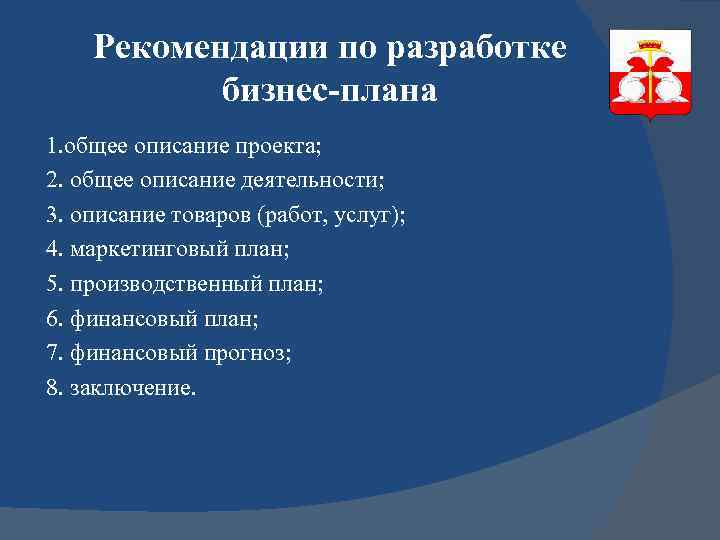 Рекомендации по разработке бизнес-плана

1.общее описание проекта;

2. общее описание деятельности;

3. описание товаров (работ, услуг);

4. маркетинговый план;

5. производственный план;

6. финансовый план;

7. финансовый прогноз;

8. заключение.